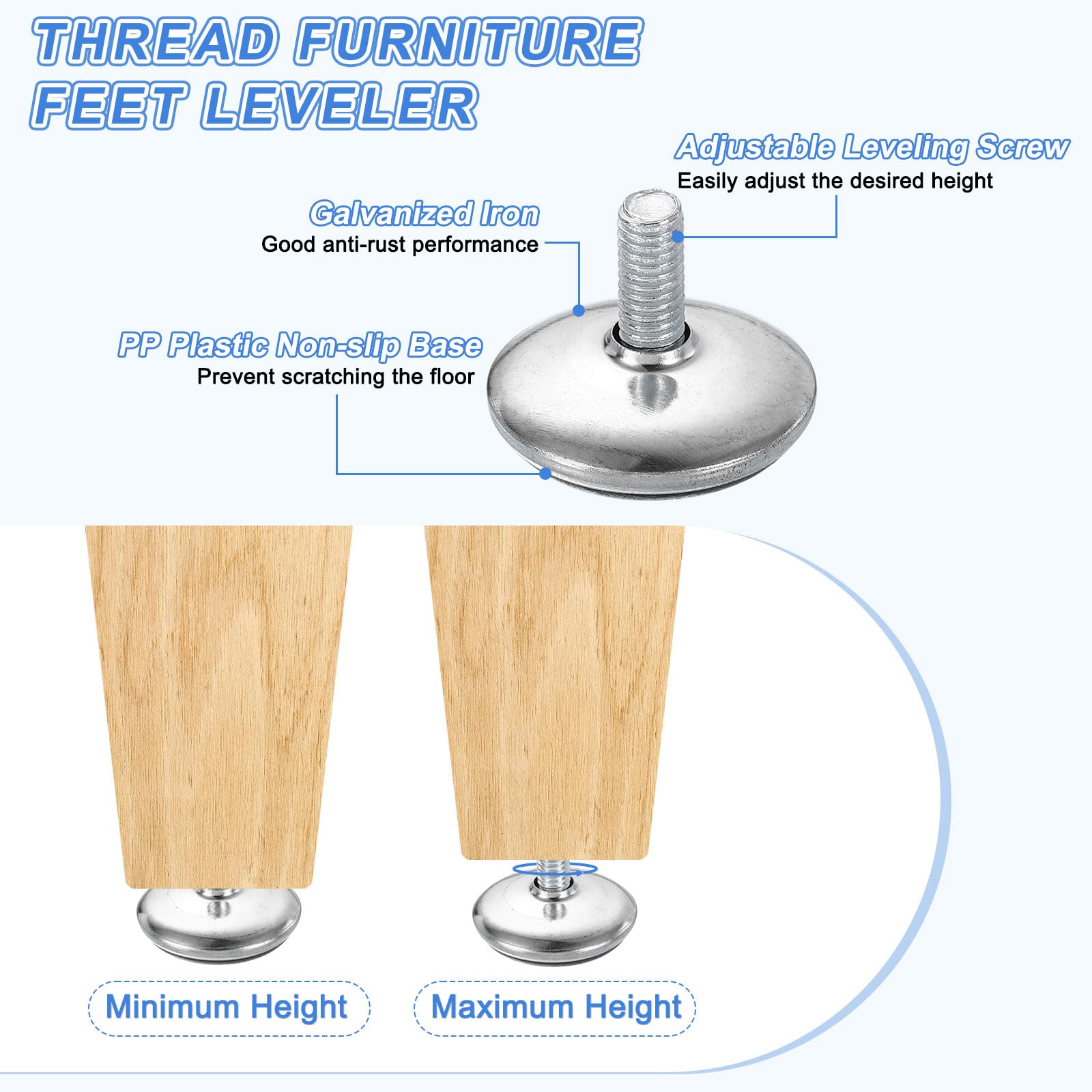 THREAD FURNITURE FEET LEVELER

Adjustable Leveling Screw
Easily adjust the desired height

Galvanized Iron
Good anti-rust performance

PP Plastic Non-slip Base
Prevent scratching the floor

Minimum Height

Maximum Height